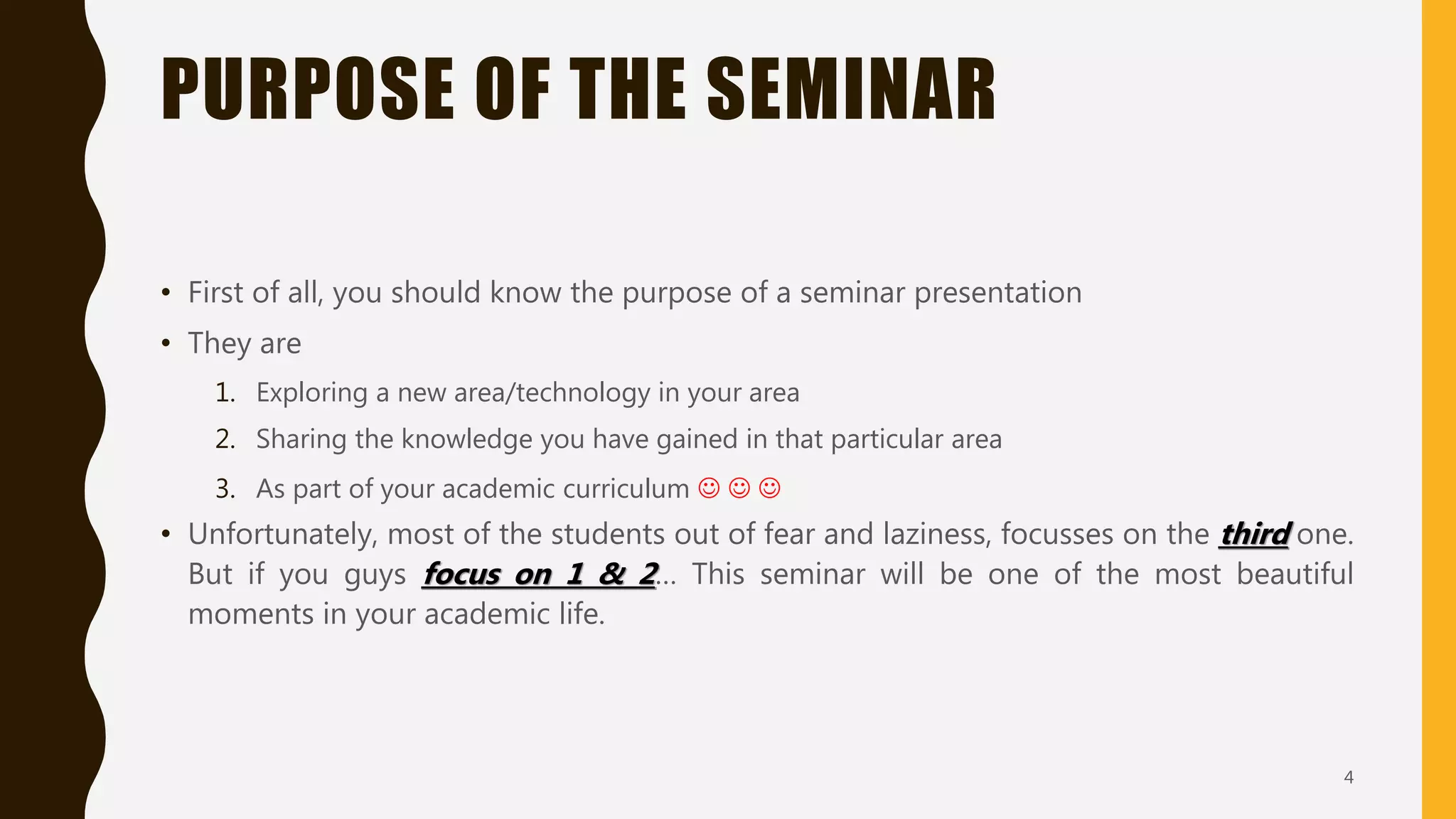 PURPOSE OF THE SEMINAR

• First of all, you should know the purpose of a seminar presentation

• They are

1. Exploring a new area/technology in your area

2. Sharing the knowledge you have gained in that particular area

3. As part of your academic curriculum ☺ ☺ ☺

• Unfortunately, most of the students out of fear and laziness, focusses on the third one. But if you guys focus on 1 & 2... This seminar will be one of the most beautiful moments in your academic life.

4